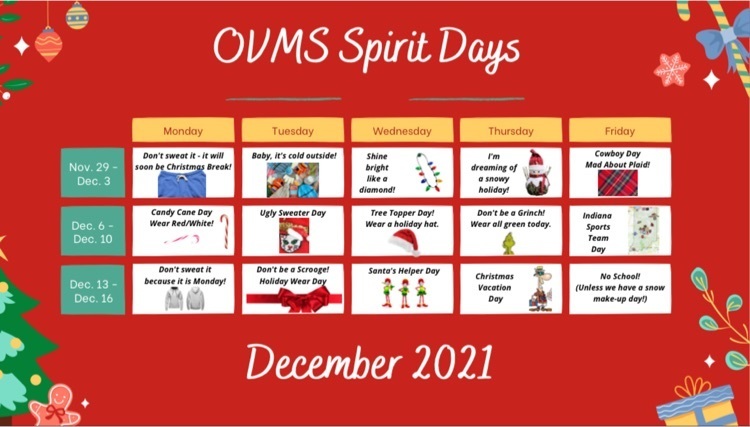 OVMS Spirit Days

| | Monday | Tuesday | Wednesday | Thursday | Friday |
|---|---|---|---|---|---|
| Nov. 29 - Dec. 3 | Don't sweat it - it will soon be Christmas Break! | Baby, it's cold outside! | Shine bright like a diamond! | I'm dreaming of a snowy holiday! | Cowboy Day Mad About Plaid! |
| Dec. 6 - Dec. 10 | Candy Cane Day Wear Red/White! | Ugly Sweater Day | Tree Topper Day! Wear a holiday hat. | Don't be a Grinch! Wear all green today. | Indiana Sports Team Day |
| Dec. 13 - Dec. 16 | Don't sweat it because it is Monday! | Don't be a Scrooge! Holiday Wear Day | Santa's Helper Day | Christmas Vacation Day | No School! (Unless we have a snow make-up day!) |

December 2021